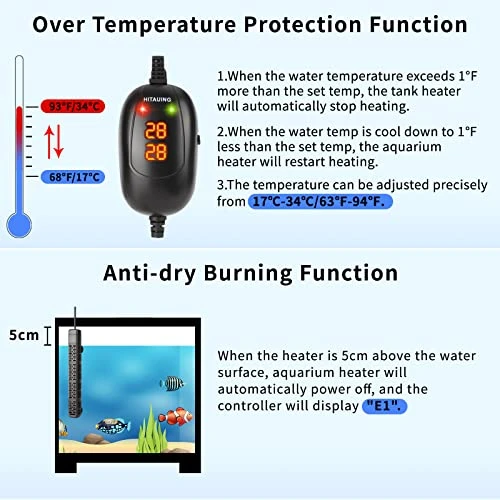 Over Temperature Protection Function

93°F/34°C

68°F/17°C

HITAUING

28
28

1.When the water temperature exceeds 1°F more than the set temp, the tank heater will automatically stop heating.

2.When the water temp is cool down to 1°F less than the set temp, the aquarium heater will restart heating.

3.The temperature can be adjusted precisely from 17°C-34°C/63°F-94°F.

Anti-dry Burning Function

5cm

When the heater is 5cm above the water surface, aquarium heater will automatically power off, and the controller will display "E1".